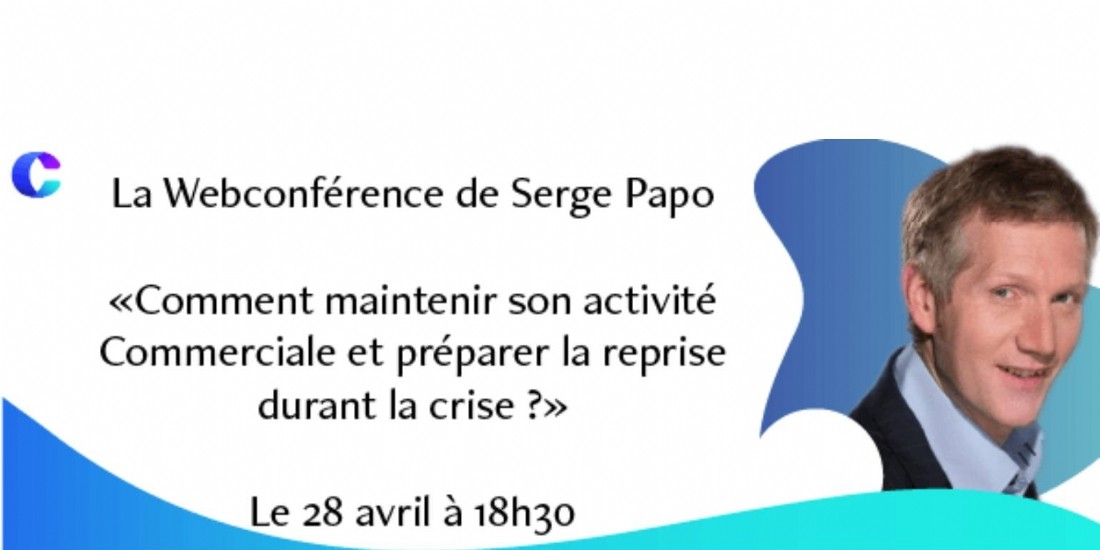 La Webconférence de Serge Papo

«Comment maintenir son activité Commerciale et préparer la reprise durant la crise ?»

Le 28 avril à 18h30